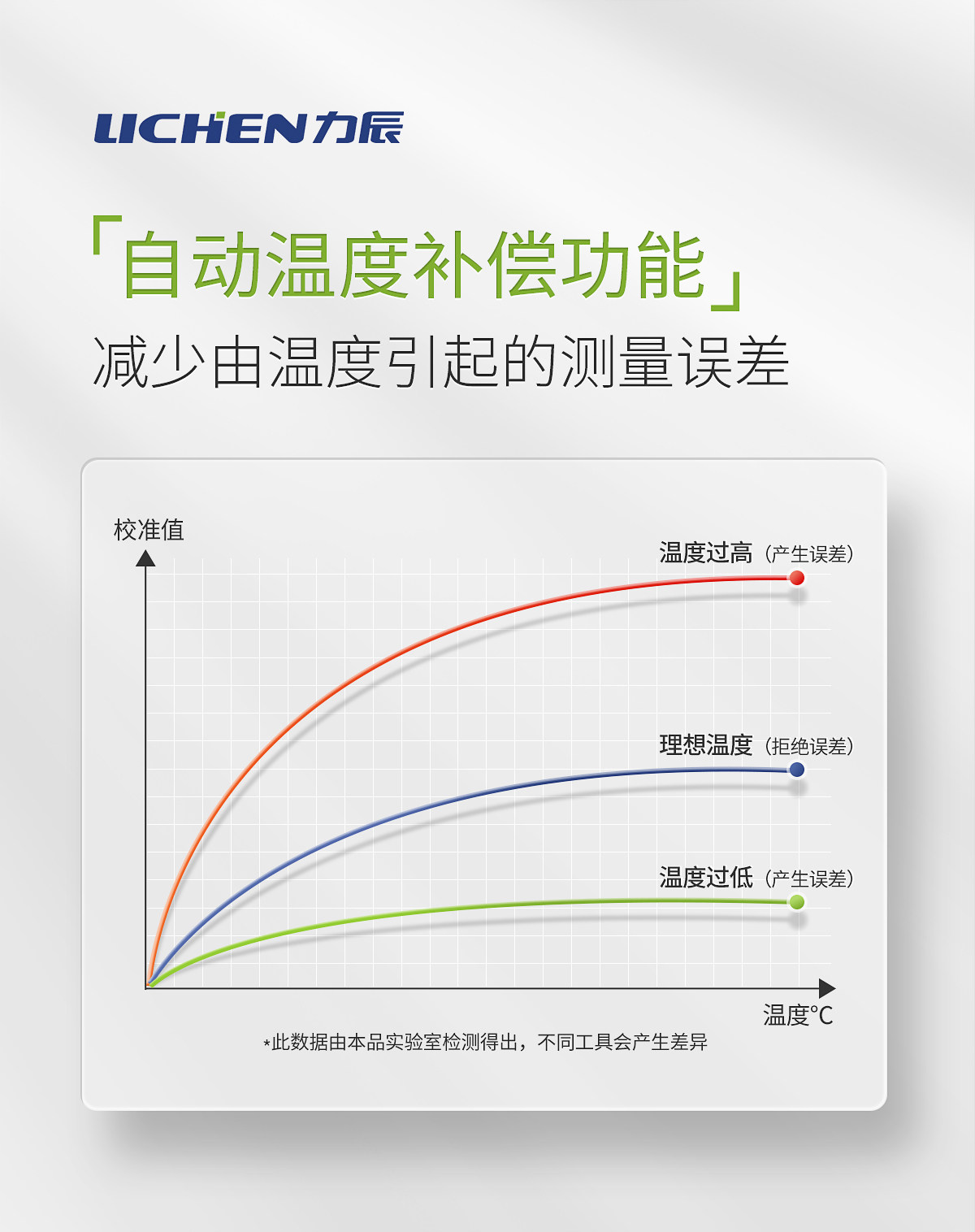 LICHEN力辰

「自动温度补偿功能」
减少由温度引起的测量误差

校准值

温度过高（产生误差）

理想温度（拒绝误差）

温度过低（产生误差）

温度℃

*此数据由本品实验室检测得出，不同工具会产生差异